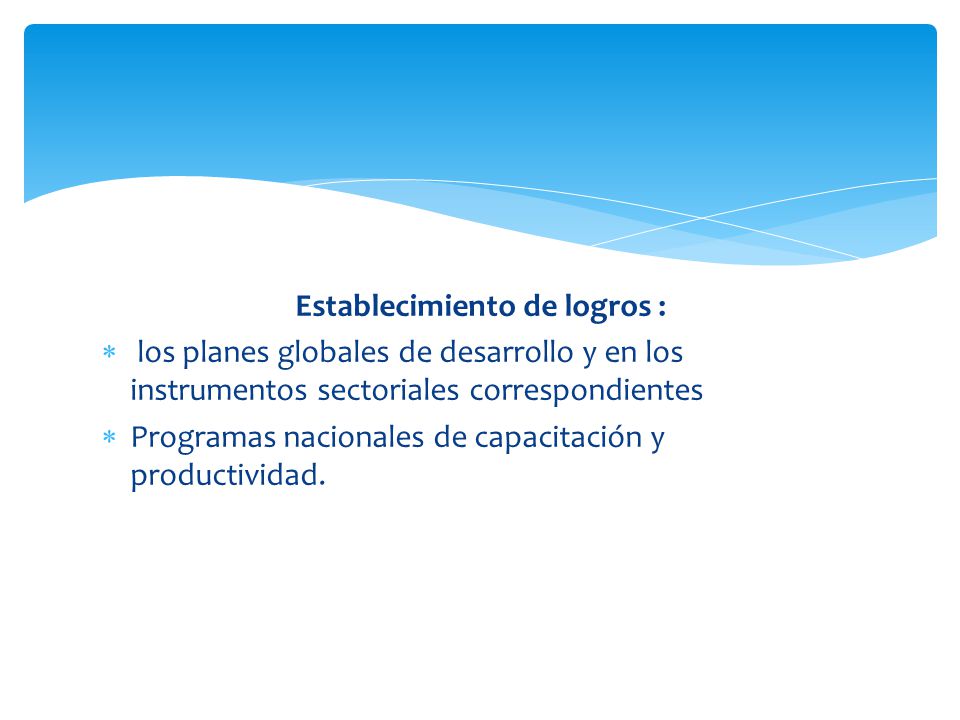 Establecimiento de logros :

* los planes globales de desarrollo y en los instrumentos sectoriales correspondientes
* Programas nacionales de capacitación y productividad.